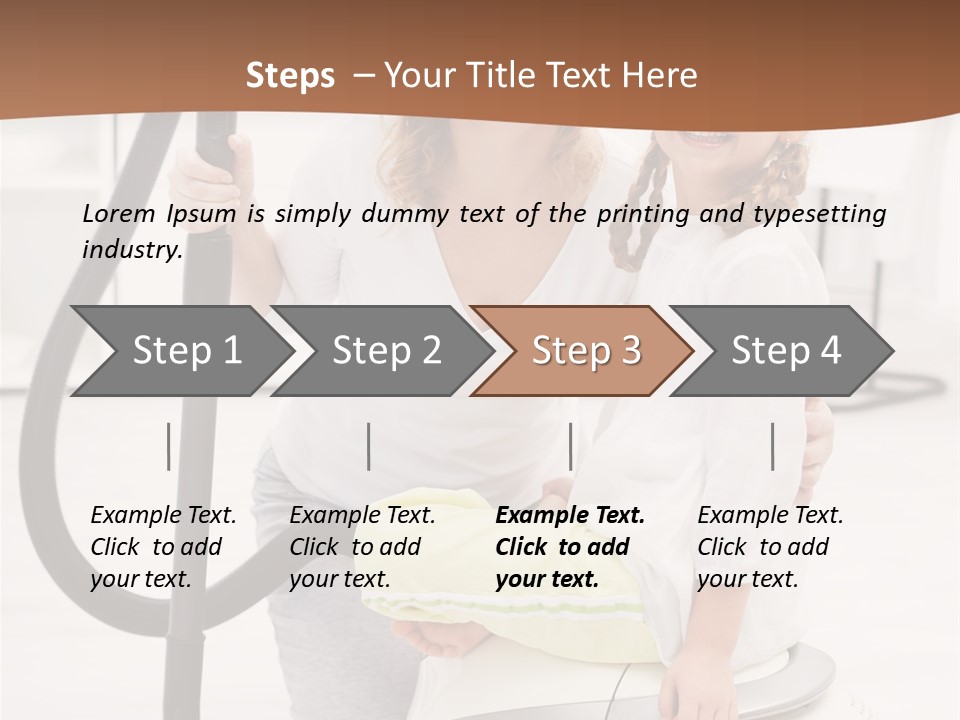 Steps – Your Title Text Here

Lorem Ipsum is simply dummy text of the printing and typesetting industry.

Step 1

Step 2

Step 3

Step 4

Example Text. Click to add your text.

Example Text. Click to add your text.

Example Text. Click to add your text.

Example Text. Click to add your text.